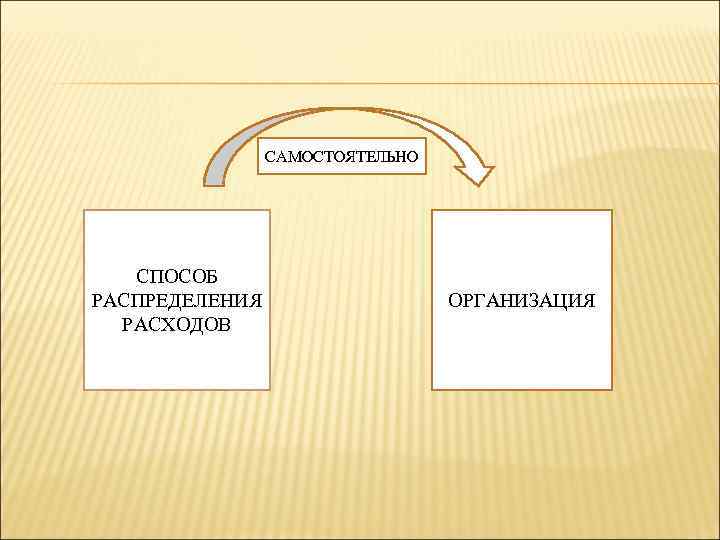 САМОСТОЯТЕЛЬНО

СПОСОБ РАСПРЕДЕЛЕНИЯ РАСХОДОВ

ОРГАНИЗАЦИЯ